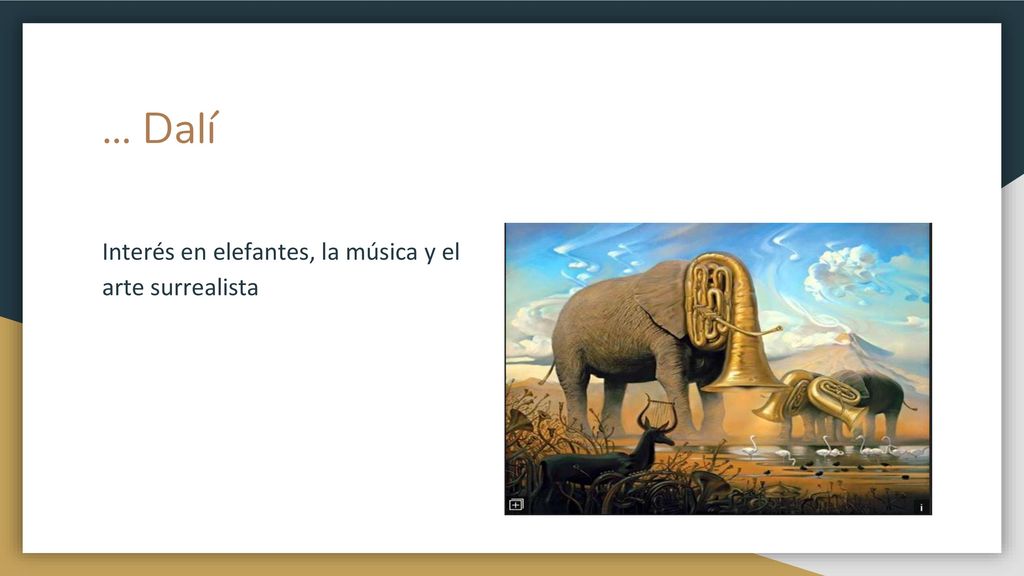 … Dalí

Interés en elefantes, la música y el arte surrealista